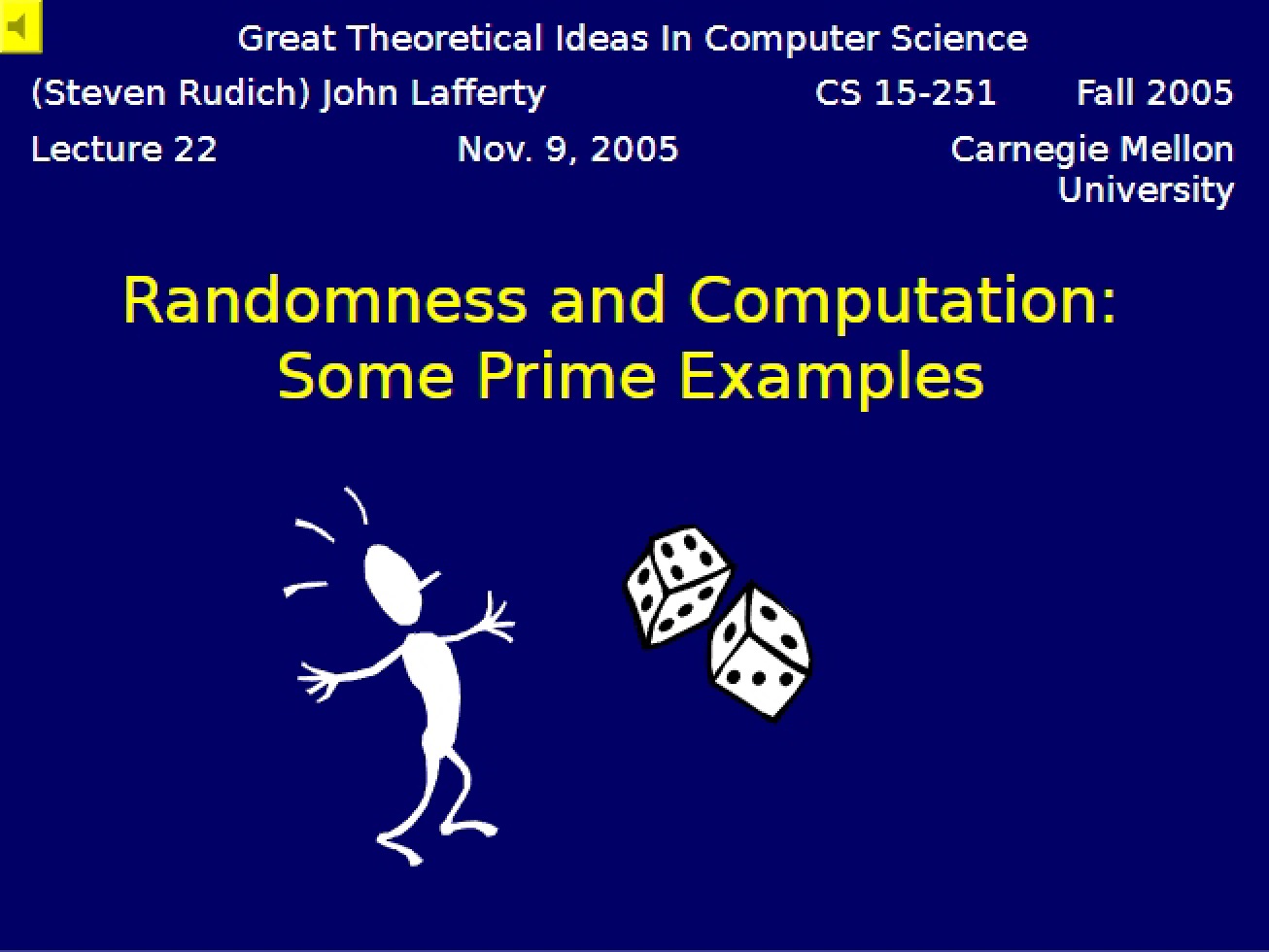 Great Theoretical Ideas In Computer Science

(Steven Rudich) John Lafferty

CS 15-251

Fall 2005

Lecture 22

Nov. 9, 2005

Carnegie Mellon University

Randomness and Computation: Some Prime Examples